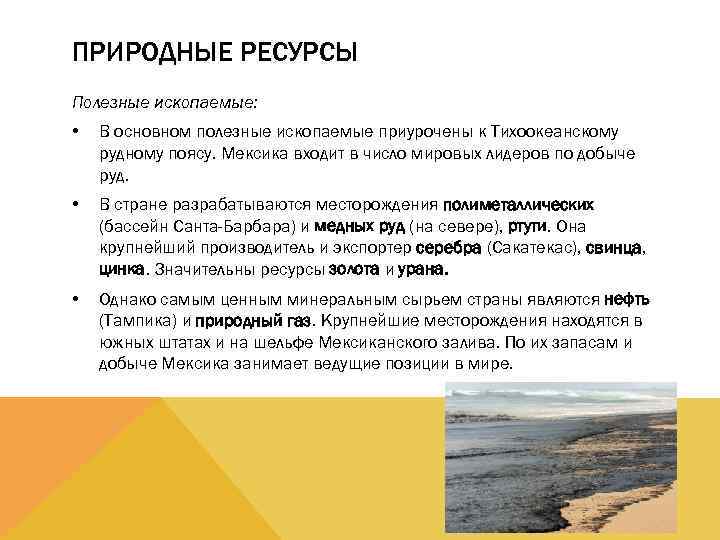 ПРИРОДНЫЕ РЕСУРСЫ

Полезные ископаемые:

• В основном полезные ископаемые приурочены к Тихоокеанскому рудному поясу. Мексика входит в число мировых лидеров по добыче руд.

• В стране разрабатываются месторождения полиметаллических (бассейн Санта-Барбара) и медных руд (на севере), ртути. Она крупнейший производитель и экспортер серебра (Сакатекас), свинца, цинка. Значительны ресурсы золота и урана.

• Однако самым ценным минеральным сырьем страны являются нефть (Тампика) и природный газ. Крупнейшие месторождения находятся в южных штатах и на шельфе Мексиканского залива. По их запасам и добыче Мексика занимает ведущие позиции в мире.